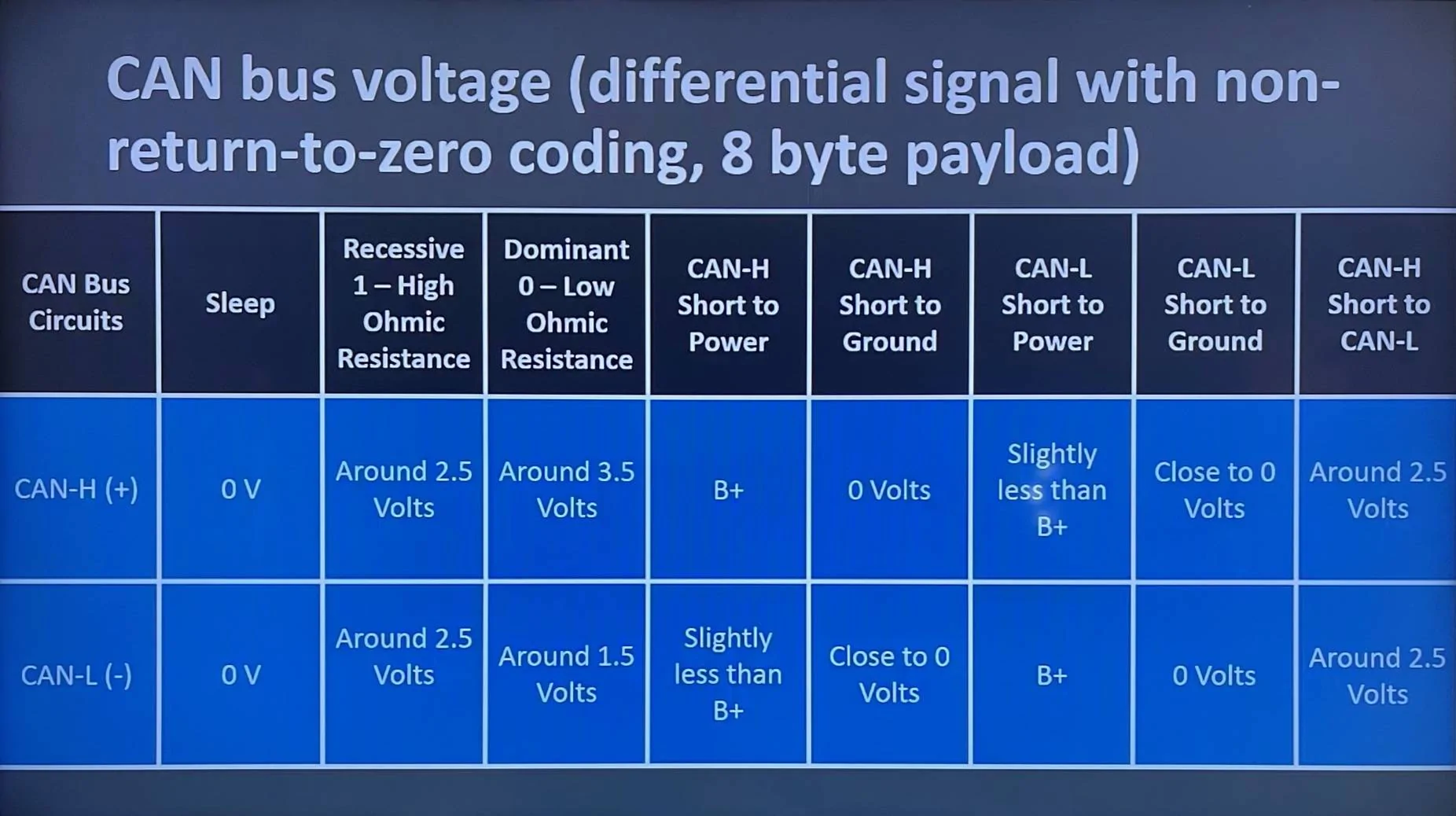 CAN bus voltage (differential signal with non-return-to-zero coding, 8 byte payload)

| CAN Bus Circuits | Sleep | Recessive 1 – High Ohmic Resistance | Dominant 0 – Low Ohmic Resistance | CAN-H Short to Power | CAN-H Short to Ground | CAN-L Short to Power | CAN-L Short to Ground | CAN-H Short to CAN-L |
|---|---|---|---|---|---|---|---|---|
| CAN-H (+) | 0 V | Around 2.5 Volts | Around 3.5 Volts | B+ | 0 Volts | Slightly less than B+ | Close to 0 Volts | Around 2.5 Volts |
| CAN-L (-) | 0 V | Around 2.5 Volts | Around 1.5 Volts | Slightly less than B+ | Close to 0 Volts | B+ | 0 Volts | Around 2.5 Volts |